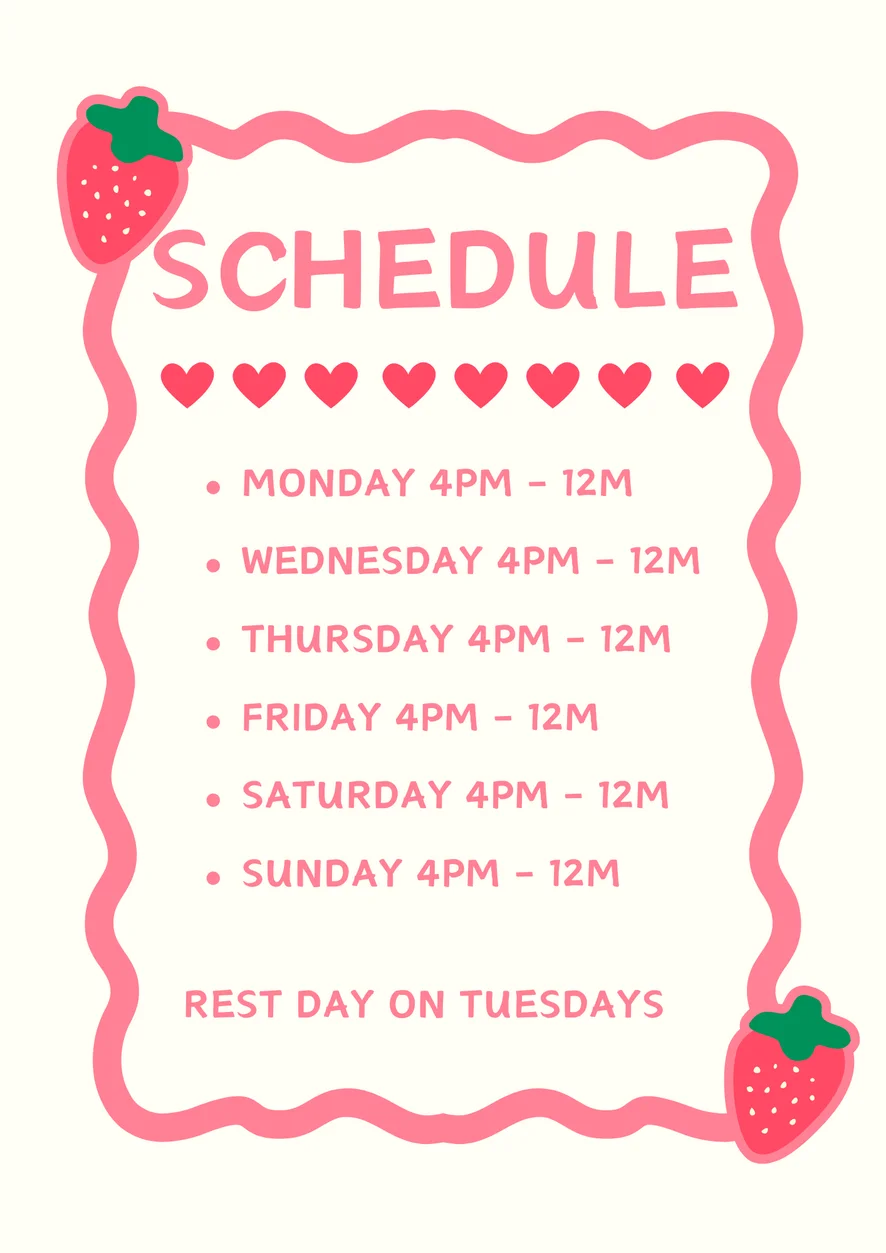 SCHEDULE

- MONDAY 4PM - 12M
- WEDNESDAY 4PM - 12M
- THURSDAY 4PM - 12M
- FRIDAY 4PM - 12M
- SATURDAY 4PM - 12M
- SUNDAY 4PM - 12M

REST DAY ON TUESDAYS